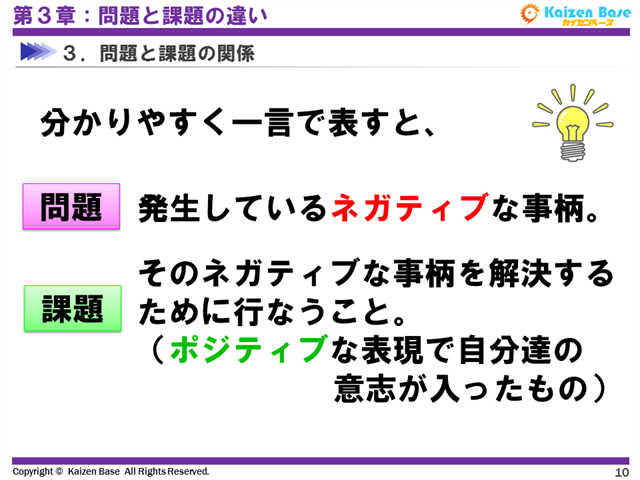 第３章：問題と課題の違い

Kaizen Base
カイゼンベース

３．問題と課題の関係

分かりやすく一言で表すと、

問題

発生しているネガティブな事柄。

課題

そのネガティブな事柄を解決するために行なうこと。
（ポジティブな表現で自分達の意志が入ったもの）

Copyright © Kaizen Base All Rights Reserved.

10